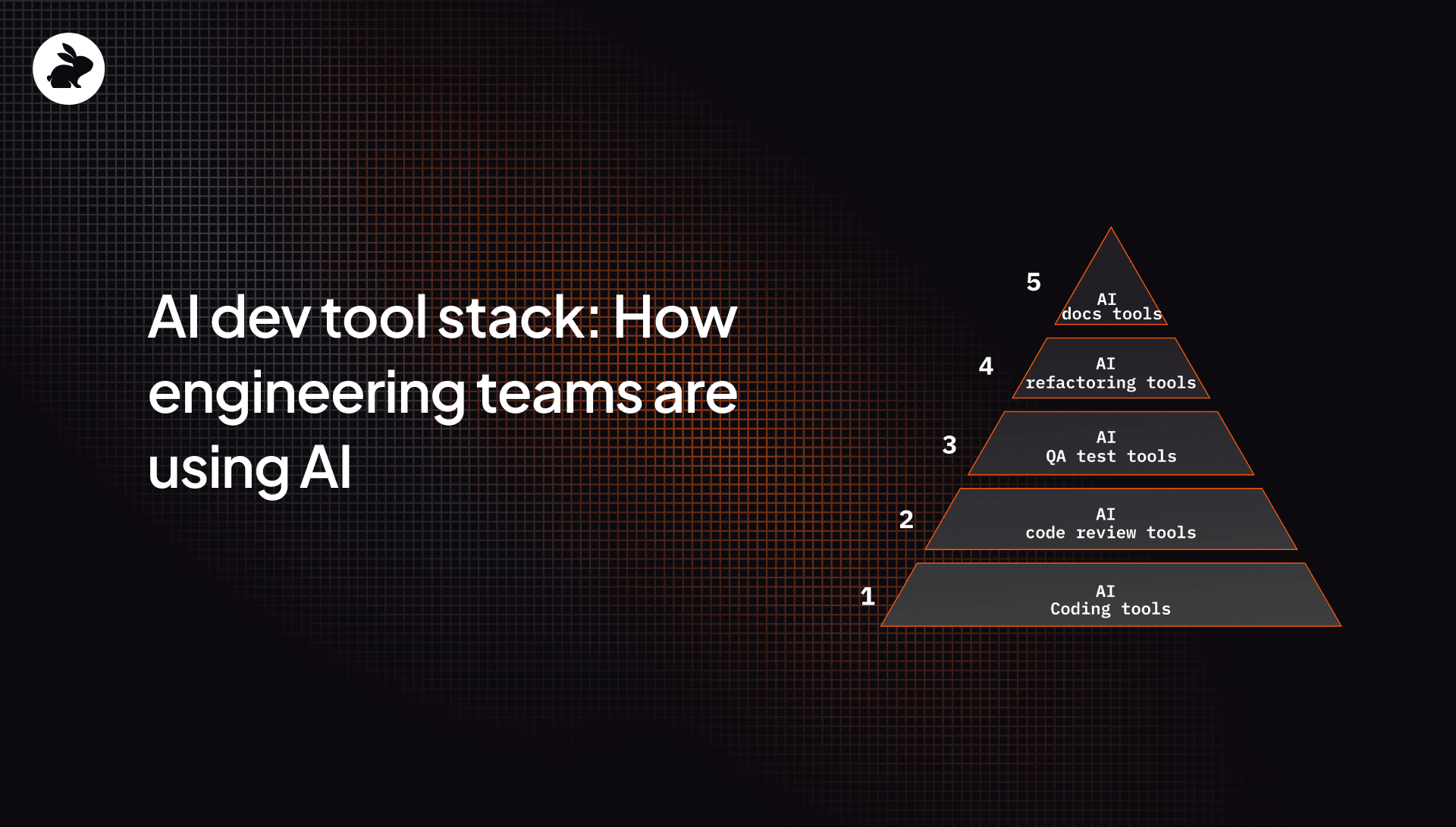 AI dev tool stack: How engineering teams are using AI

5
AI
docs tools

4
AI
refactoring tools

3
AI
QA test tools

2
AI
code review tools

1
AI
Coding tools